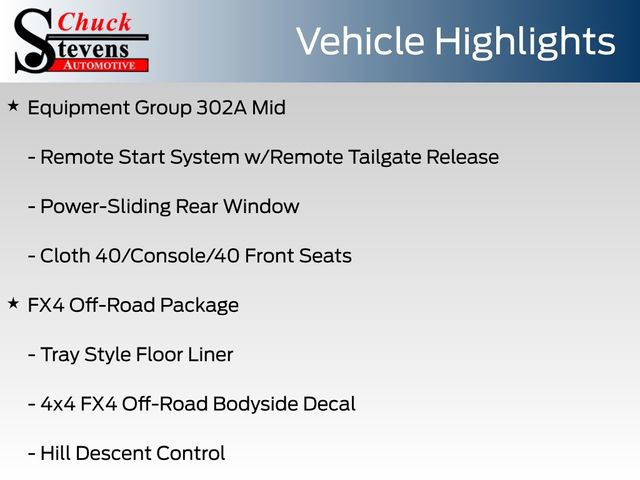 Chuck Stevens AUTOMOTIVE

Vehicle Highlights

★ Equipment Group 302A Mid

- Remote Start System w/Remote Tailgate Release

- Power-Sliding Rear Window

- Cloth 40/Console/40 Front Seats

★ FX4 Off-Road Package

- Tray Style Floor Liner

- 4x4 FX4 Off-Road Bodyside Decal

- Hill Descent Control